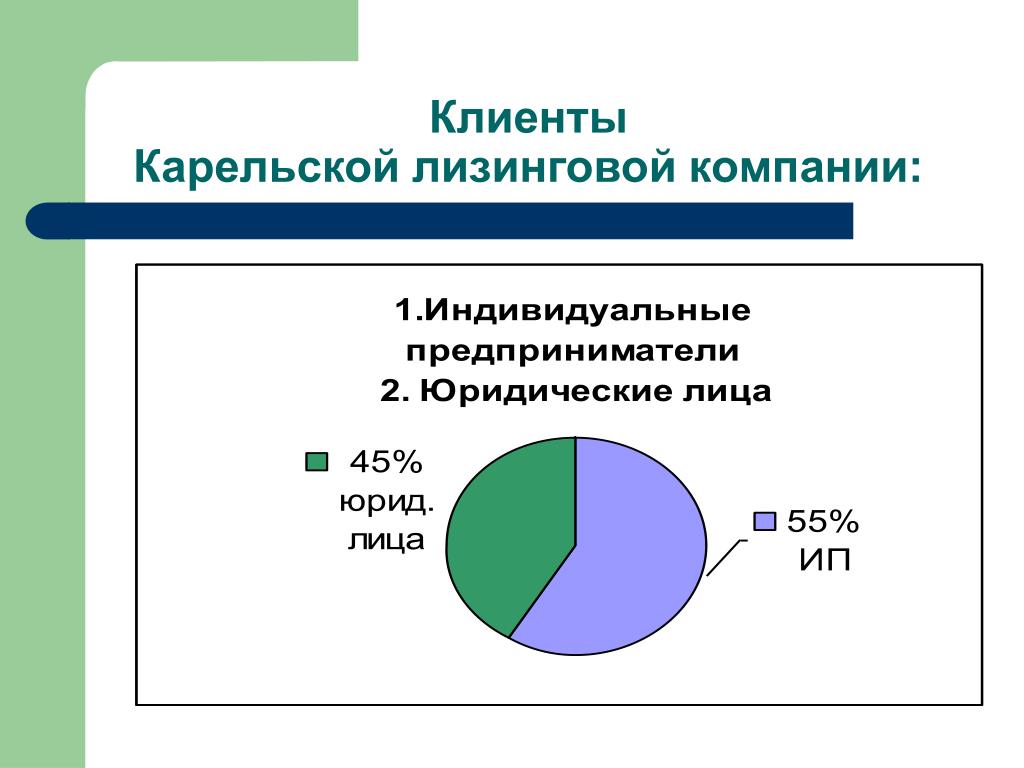 Клиенты
Карельской лизинговой компании:

1.Индивидуальные предприниматели
2. Юридические лица

45% юрид. лица

55% ИП